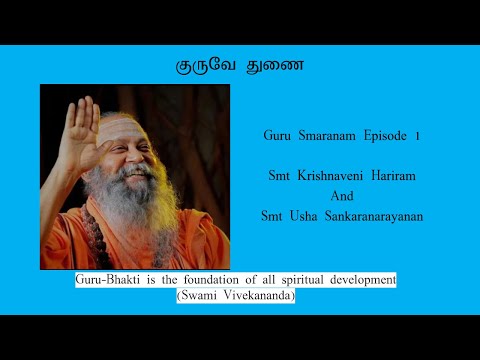 குருவே துணை

Guru Smaranam Episode 1

Smt Krishnaveni Hariram
And
Smt Usha Sankaranarayanan

Guru-Bhakti is the foundation of all spiritual development
(Swami Vivekananda)